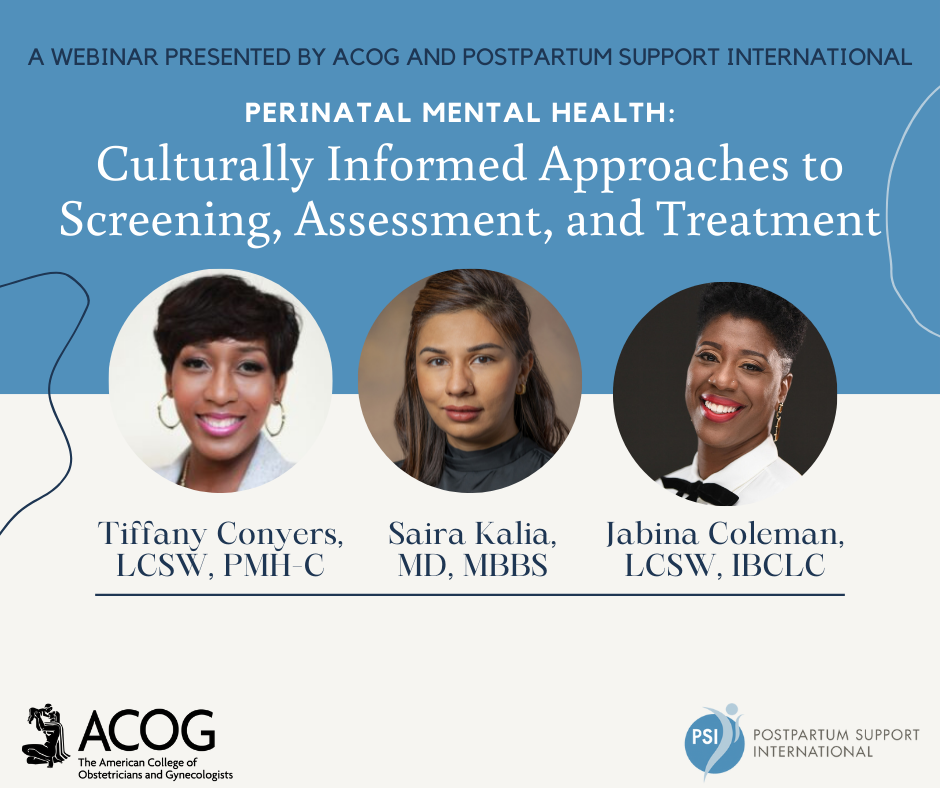 A WEBINAR PRESENTED BY ACOG AND POSTPARTUM SUPPORT INTERNATIONAL

PERINATAL MENTAL HEALTH:

Culturally Informed Approaches to Screening, Assessment, and Treatment

Tiffany Conyers, LCSW, PMH-C

Saira Kalia, MD, MBBS

Jabina Coleman, LCSW, IBCLC

ACOG
The American College of Obstetricians and Gynecologists

PSI
POSTPARTUM SUPPORT INTERNATIONAL